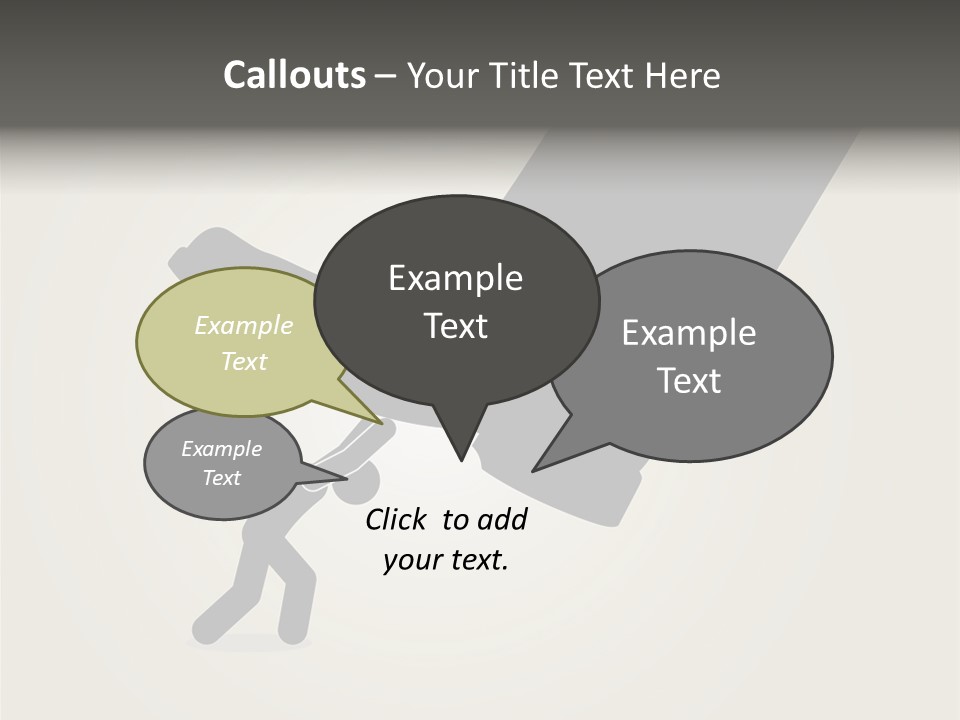 Callouts – Your Title Text Here

Example Text

Example Text

Example Text

Example Text

Click to add your text.